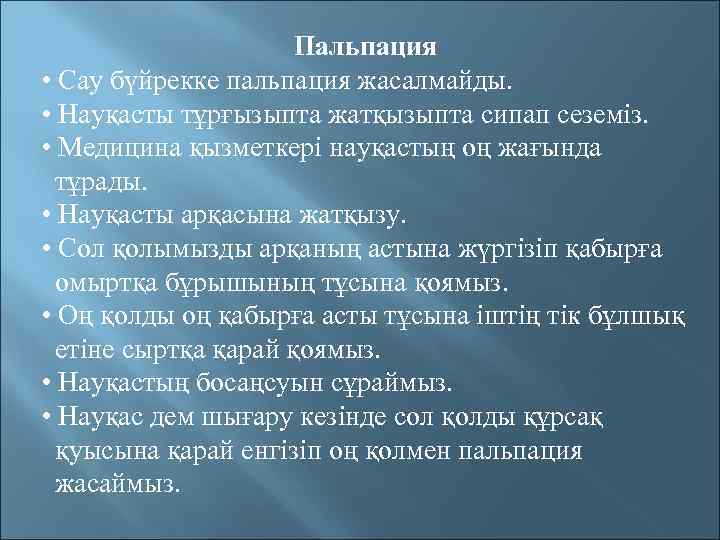 Пальпация

• Сау бүйрекке пальпация жасалмайды.
• Науқасты тұрғызыпта жатқызыпта сипап сеземіз.
• Медицина қызметкері науқастың оң жағында тұрады.
• Науқасты арқасына жатқызу.
• Сол қолымызды арқаның астына жүргізіп қабырға омыртқа бұрышының тұсына қоямыз.
• Оң қолды оң қабырға асты тұсына іштің тік бұлшық етіне сыртқа қарай қоямыз.
• Науқастың босаңсуын сұраймыз.
• Науқас дем шығару кезінде сол қолды құрсақ қуысына қарай енгізіп оң қолмен пальпация жасаймыз.